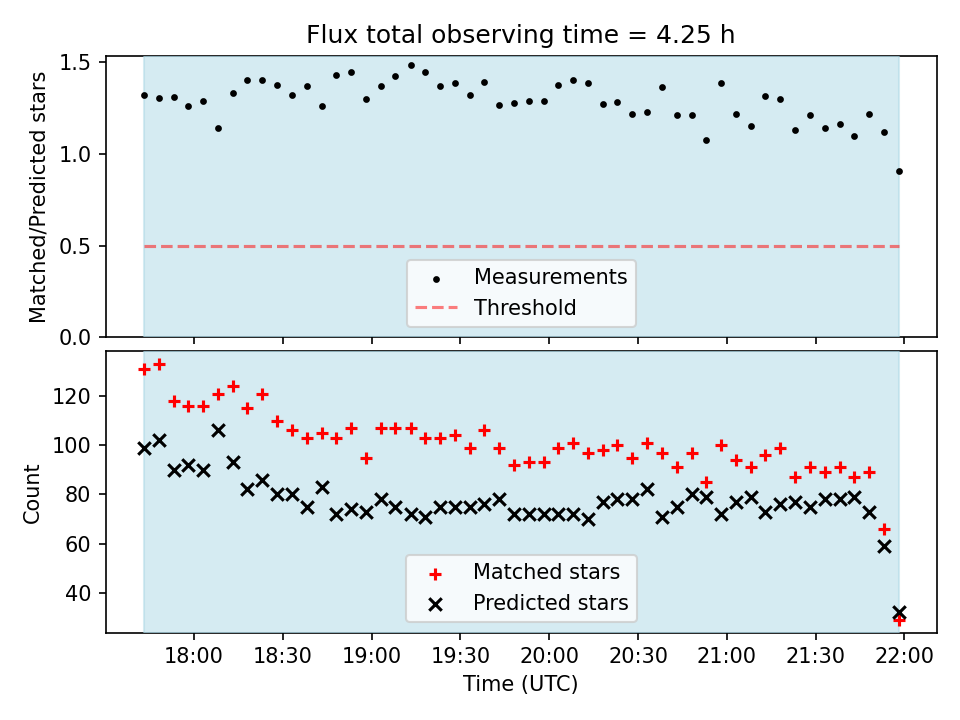 Flux total observing time = 4.25 h

Matched/Predicted stars

1.5
1.0
0.5
0.0

Measurements
Threshold

Count

120
100
80
60
40

Matched stars
Predicted stars

18:00 18:30 19:00 19:30 20:00 20:30 21:00 21:30 22:00

Time (UTC)